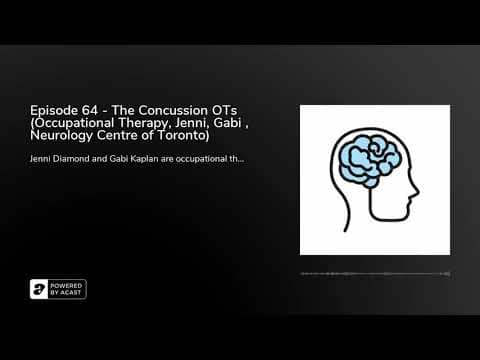 Episode 64 - The Concussion OTs (Occupational Therapy, Jenni, Gabi , Neurology Centre of Toronto)

Jenni Diamond and Gabi Kaplan are occupational th...

POWERED BY ACAST